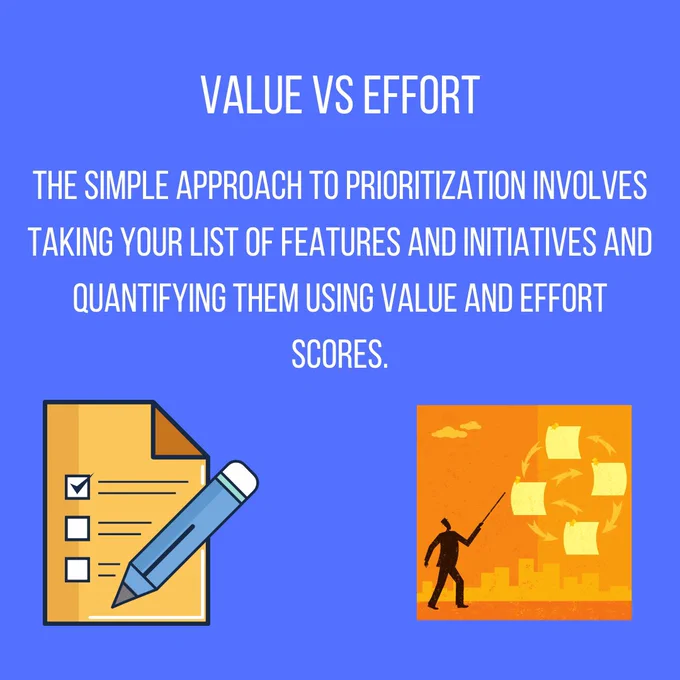 VALUE VS EFFORT

THE SIMPLE APPROACH TO PRIORITIZATION INVOLVES TAKING YOUR LIST OF FEATURES AND INITIATIVES AND QUANTIFYING THEM USING VALUE AND EFFORT SCORES.